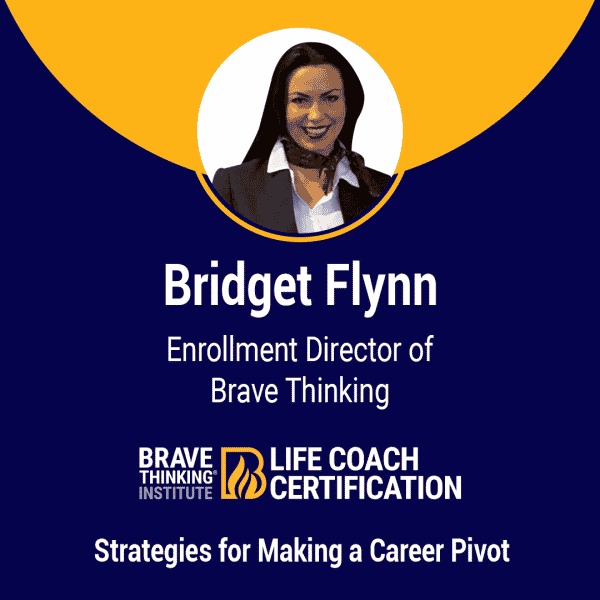 Bridget Flynn

Enrollment Director of Brave Thinking

BRAVE THINKING® INSTITUTE

LIFE COACH CERTIFICATION

Strategies for Making a Career Pivot